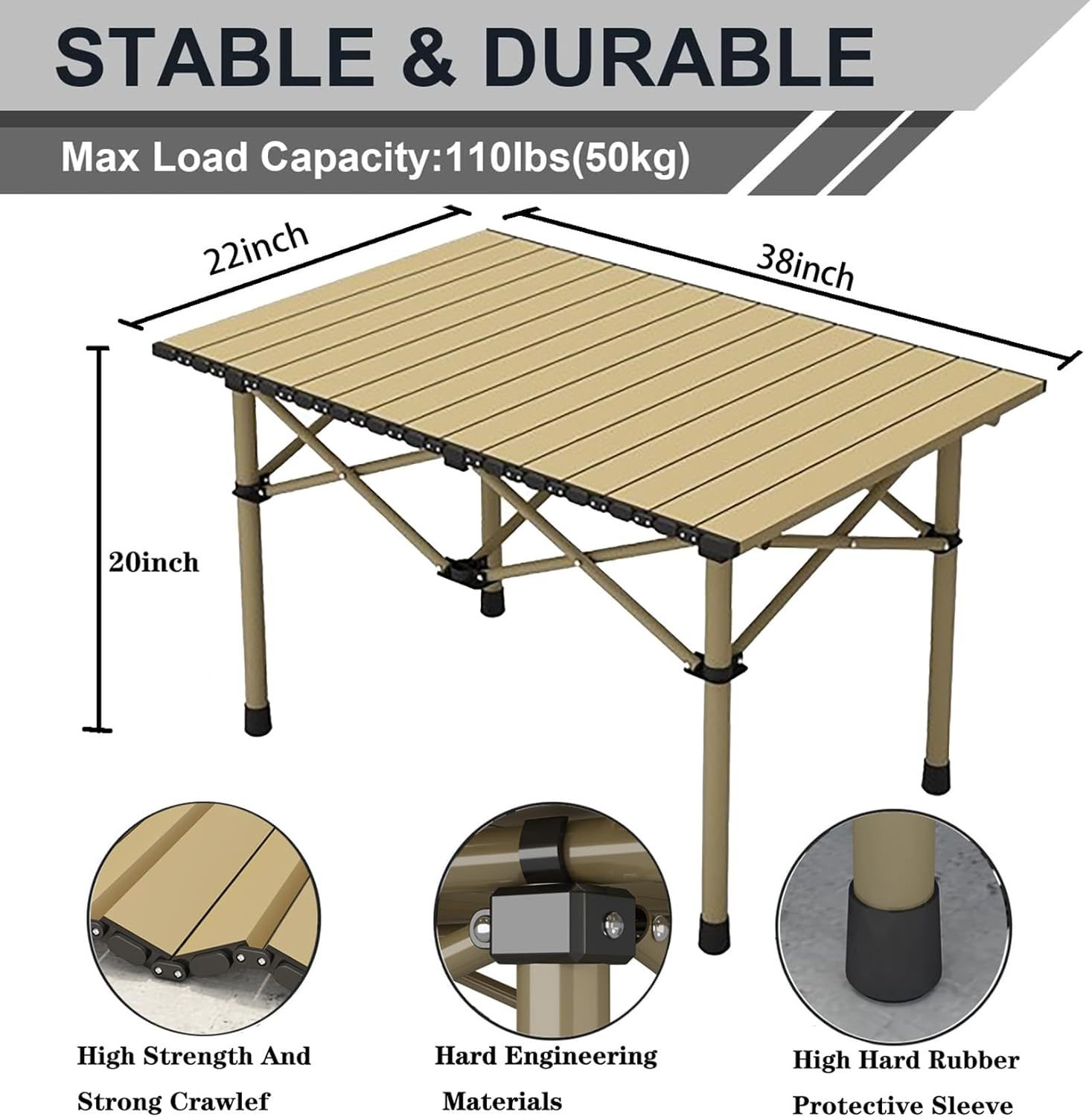 STABLE & DURABLE

Max Load Capacity:110lbs(50kg)

22inch

38inch

20inch

High Strength And Strong Crawlef

Hard Engineering Materials

High Hard Rubber Protective Sleeve